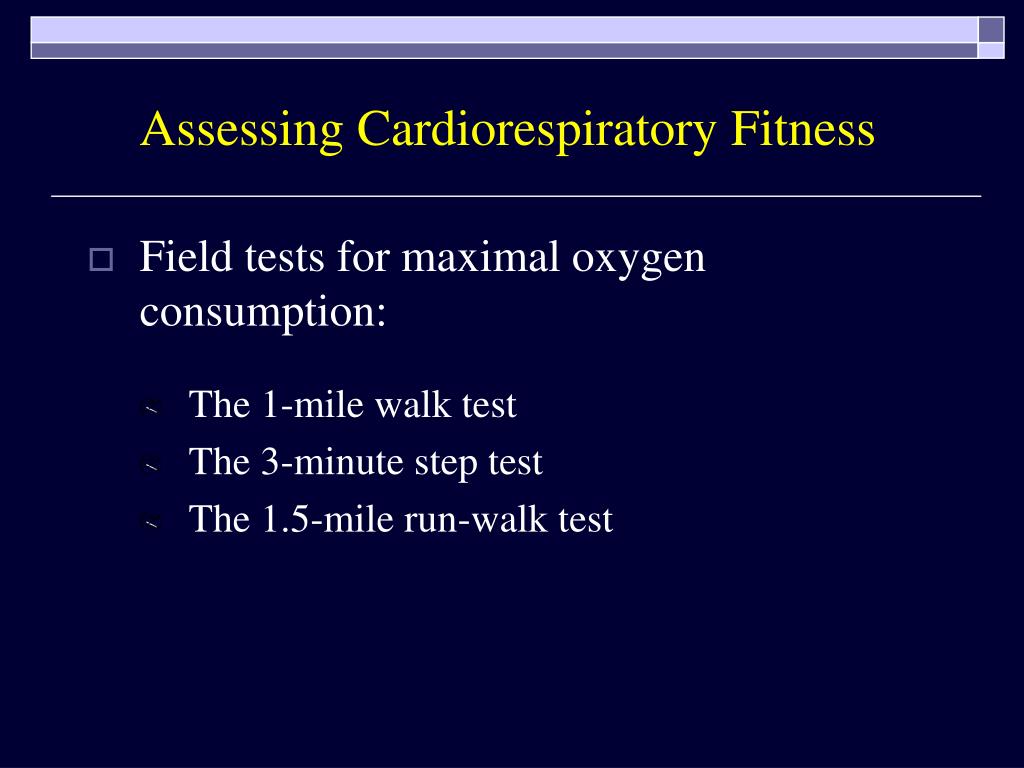 Assessing Cardiorespiratory Fitness

Field tests for maximal oxygen consumption:

The 1-mile walk test

The 3-minute step test

The 1.5-mile run-walk test